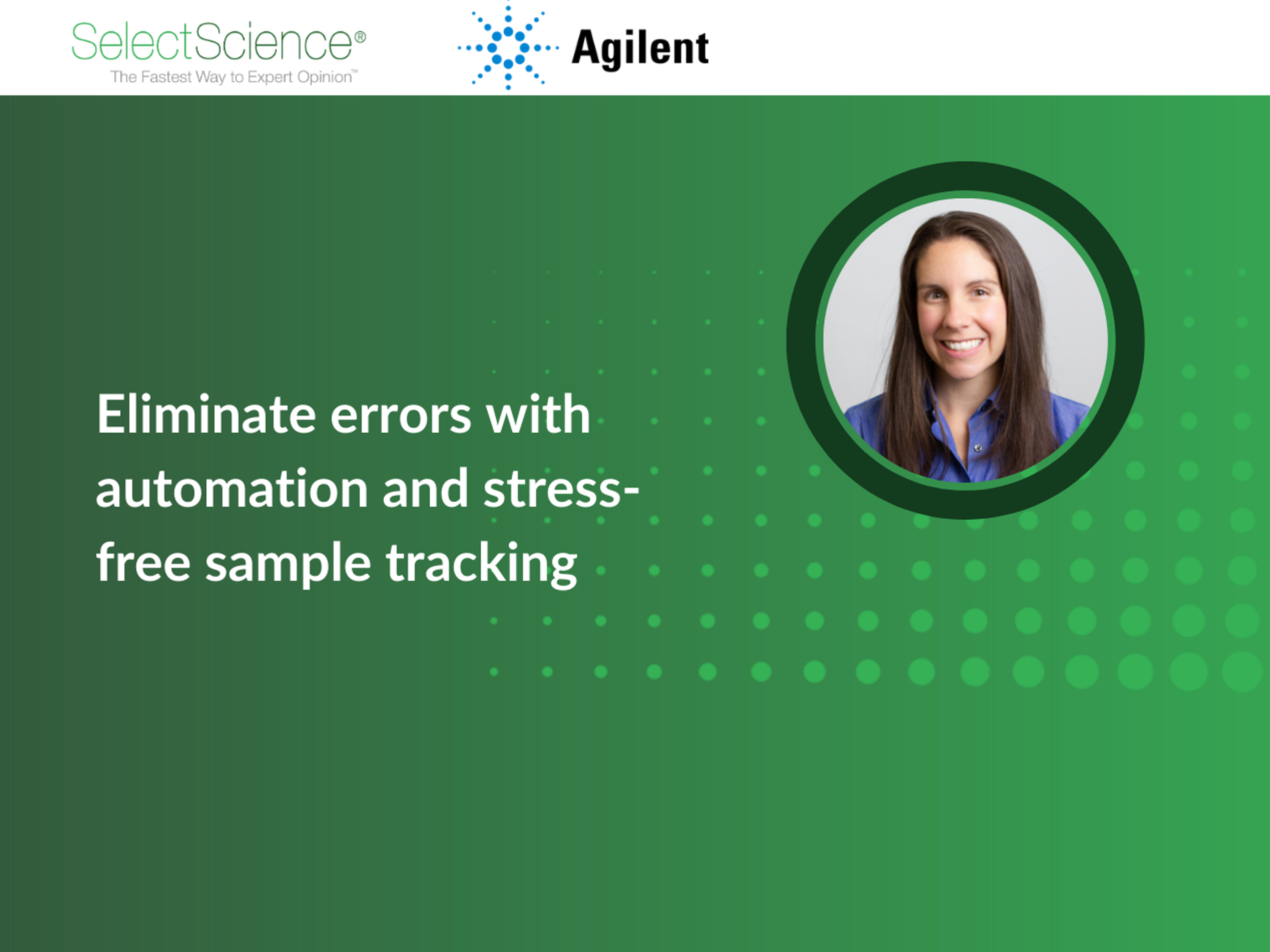 SelectScience®
The Fastest Way to Expert Opinion™

Agilent

Eliminate errors with automation and stress-free sample tracking